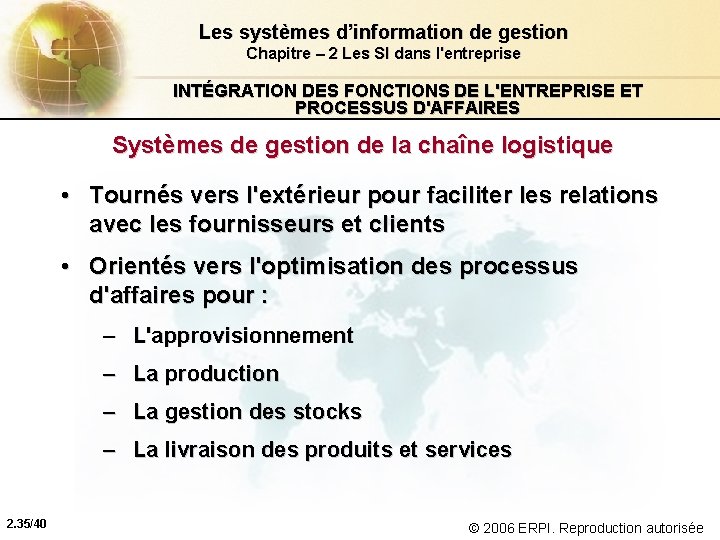 Les systèmes d'information de gestion
Chapitre – 2 Les SI dans l'entreprise

INTÉGRATION DES FONCTIONS DE L'ENTREPRISE ET PROCESSUS D'AFFAIRES

Systèmes de gestion de la chaîne logistique

• Tournés vers l'extérieur pour faciliter les relations avec les fournisseurs et clients

• Orientés vers l'optimisation des processus d'affaires pour :

– L'approvisionnement

– La production

– La gestion des stocks

– La livraison des produits et services

2.35/40

© 2006 ERPI. Reproduction autorisée